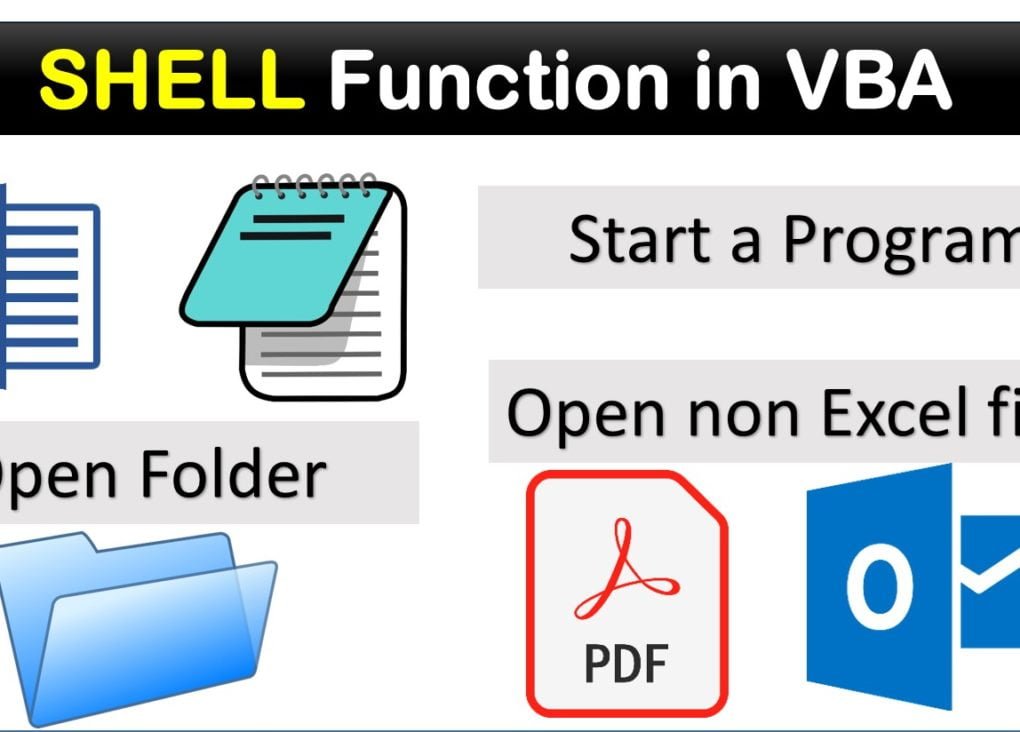 SHELL Function in VBA

Start a Program

Open non Excel fi

pen Folder

PDF

O